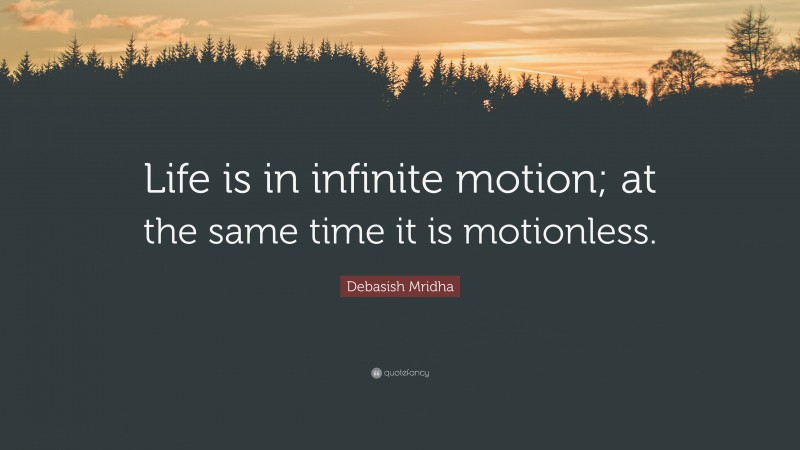 Life is in infinite motion; at the same time it is motionless.

Debasish Mridha

quotefancy